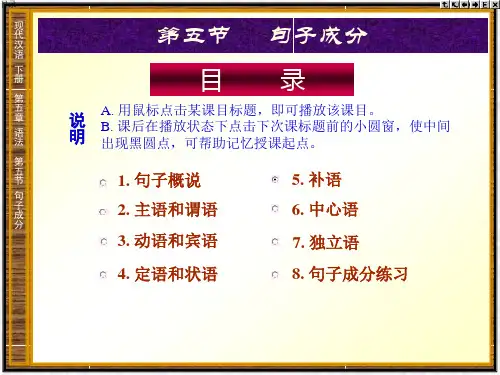 现代汉语 下册 第五章 语法 第五节 句子成分

第五节 句子成分

目 录

说明

A. 用鼠标点击某课目标题，即可播放该课目。
B. 课后在播放状态下点击下次课标题前的小圆窗，使中间出现黑圆点，可帮助记忆授课起点。

1. 句子概说
2. 主语和谓语
3. 动语和宾语
4. 定语和状语
5. 补语
6. 中心语
7. 独立语
8. 句子成分练习